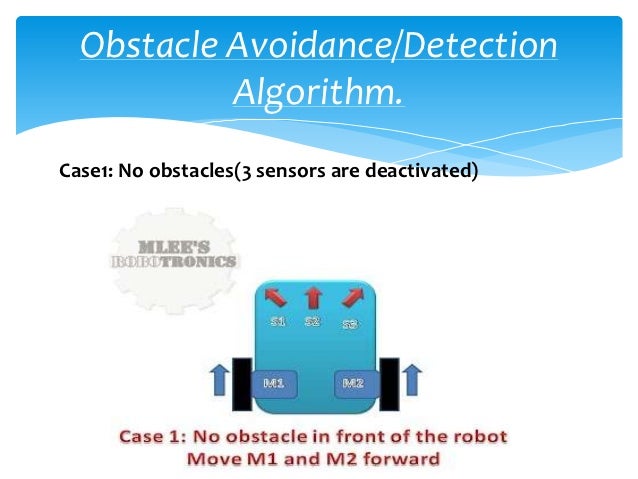 Obstacle Avoidance/Detection Algorithm.

Case1: No obstacles(3 sensors are deactivated)

MLEE'S ROBOTRONICS

S1 S2 S3

M1 M2

Case 1: No obstacle in front of the robot
Move M1 and M2 forward